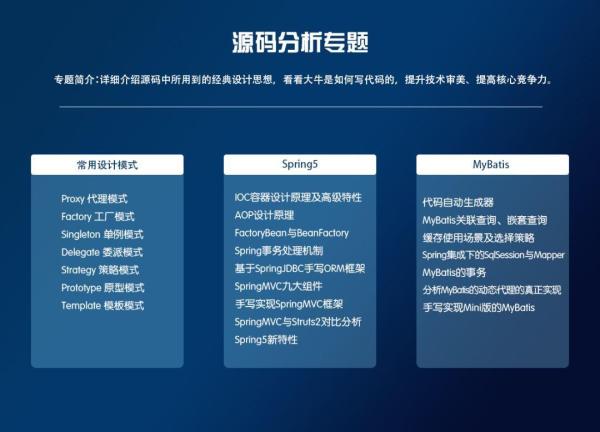 源码分析专题

专题简介：详细介绍源码中所用到的经典设计思想，看看大牛是如何写代码的，提升技术审美、提高核心竞争力。

常用设计模式

Proxy 代理模式
Factory 工厂模式
Singleton 单例模式
Delegate 委派模式
Strategy 策略模式
Prototype 原型模式
Template 模板模式

Spring5

IOC容器设计原理及高级特性
AOP设计原理
FactoryBean与BeanFactory
Spring事务处理机制
基于SpringJDBC手写ORM框架
SpringMVC九大组件
手写实现SpringMVC框架
SpringMVC与Struts2对比分析
Spring5新特性

MyBatis

代码自动生成器
MyBatis关联查询、嵌套查询
缓存使用场景及选择策略
Spring集成下的SqlSession与Mapper
MyBatis的事务
分析MyBatis的动态代理的真正实现
手写实现Mini版的MyBatis